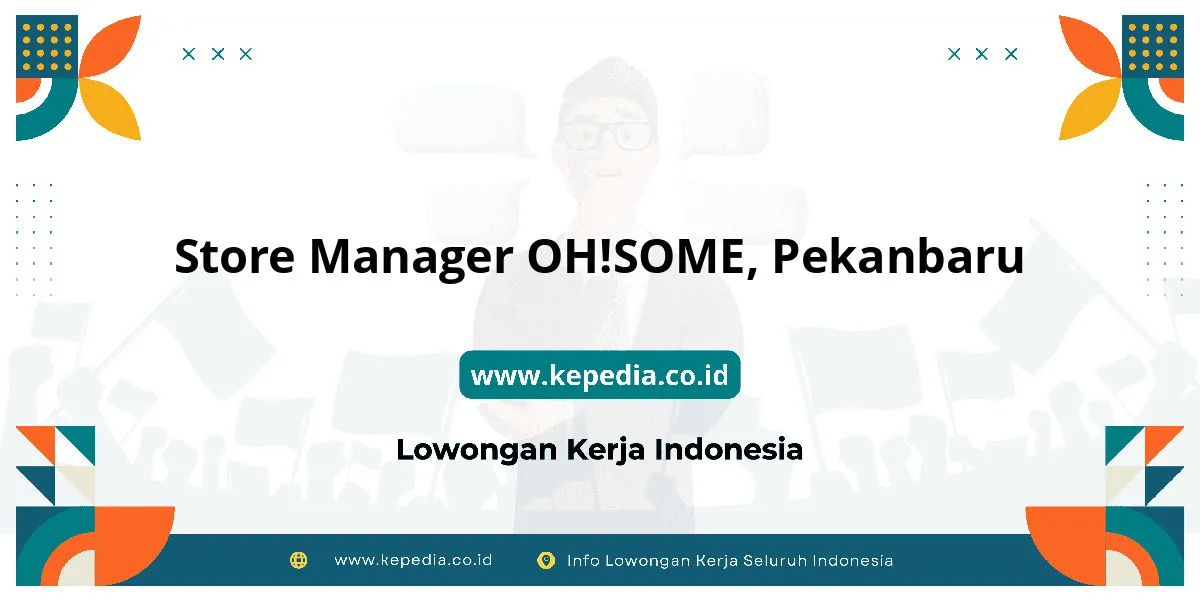 Store Manager OH!SOME, Pekanbaru

www.kepedia.co.id

Lowongan Kerja Indonesia

www.kepedia.co.id Info Lowongan Kerja Seluruh Indonesia